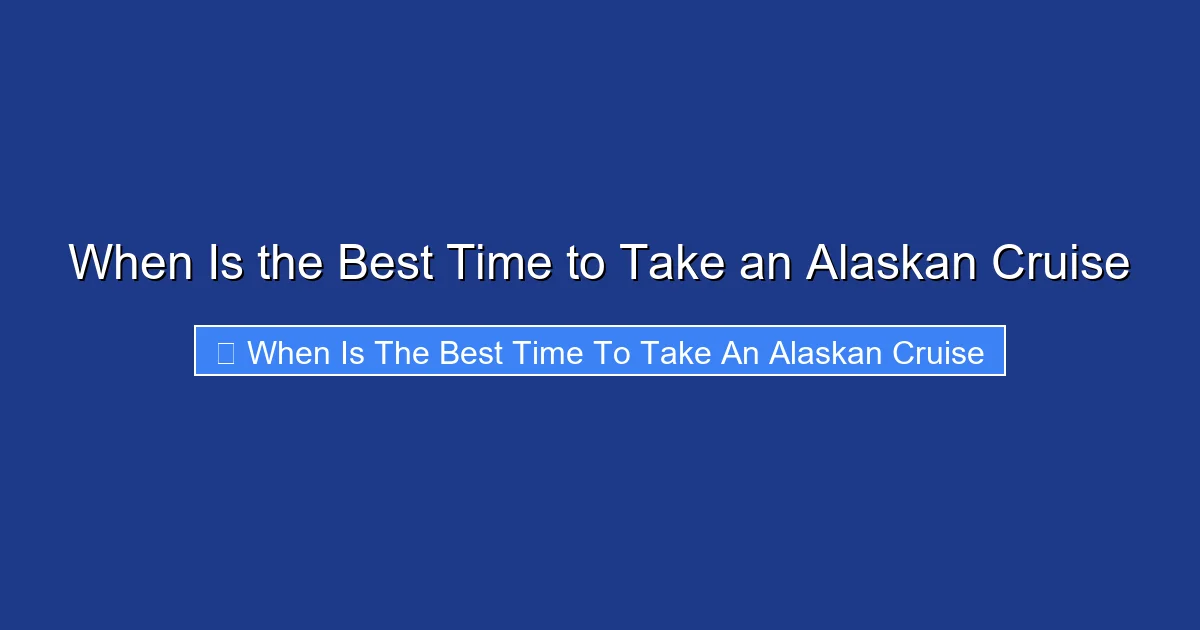 When Is the Best Time to Take an Alaskan Cruise

When Is The Best Time To Take An Alaskan Cruise